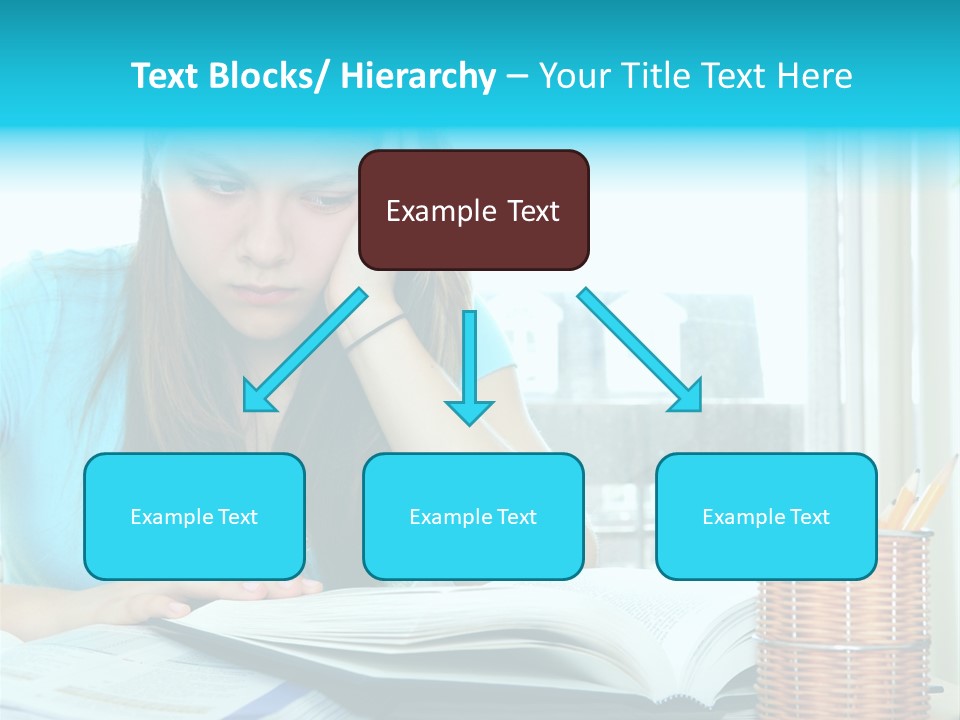 Text Blocks/ Hierarchy – Your Title Text Here

Example Text

Example Text

Example Text

Example Text